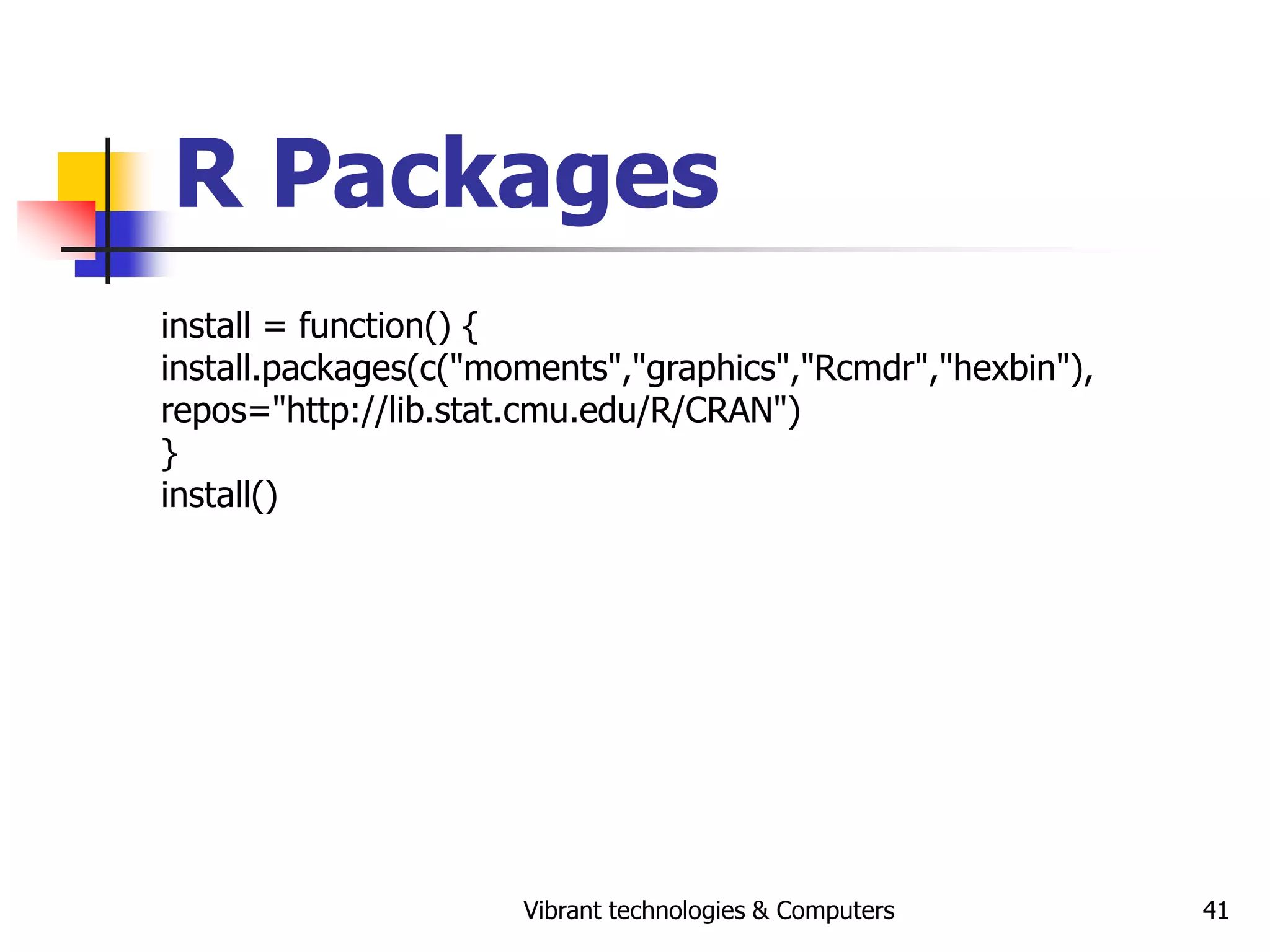 R Packages

install = function() {
install.packages(c("moments","graphics","Rcmdr","hexbin"),
repos="http://lib.stat.cmu.edu/R/CRAN")
}
install()

Vibrant technologies & Computers

41